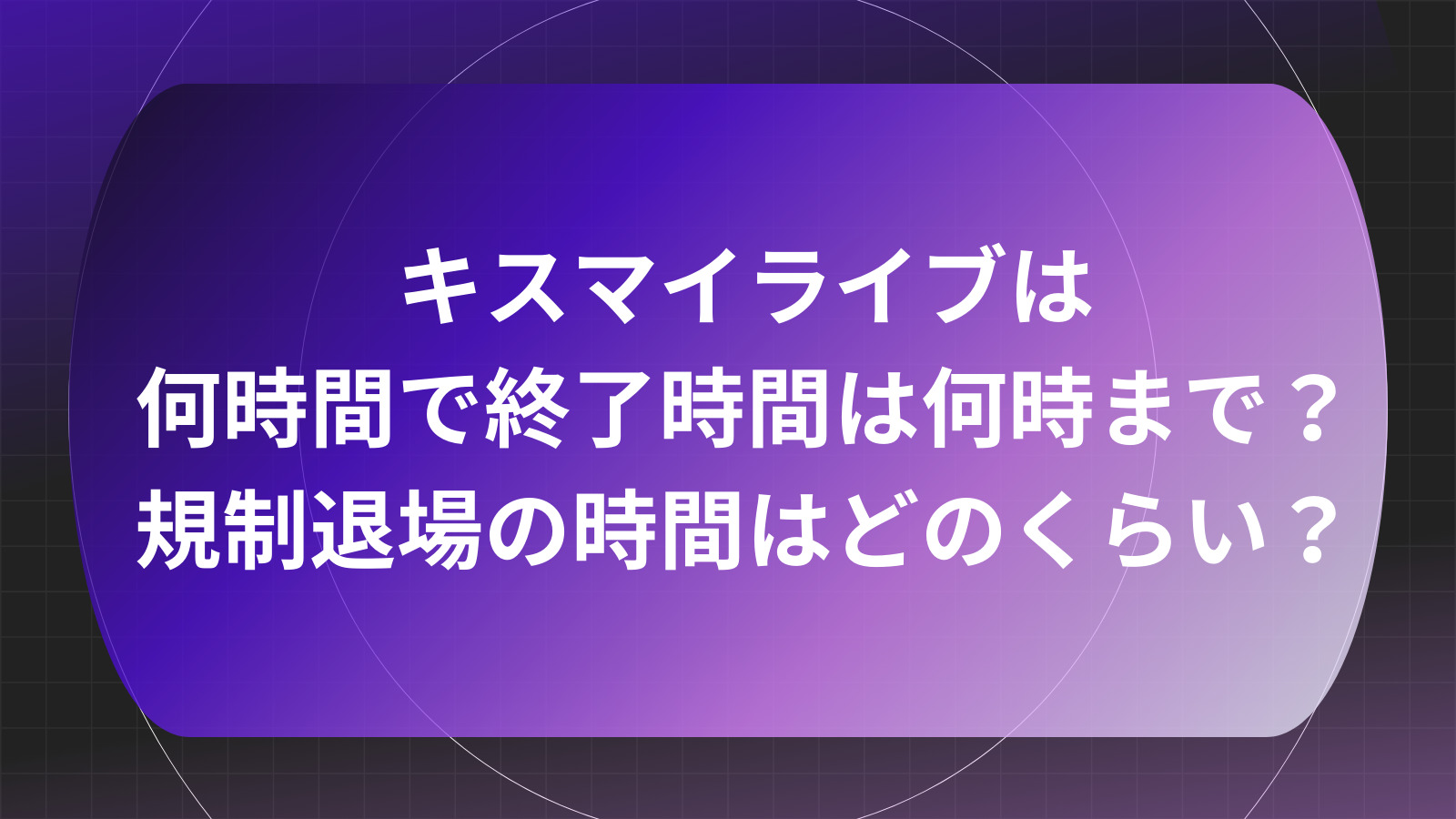 キスマイライブは
何時間で終了時間は何時まで？
規制退場の時間はどのくらい？